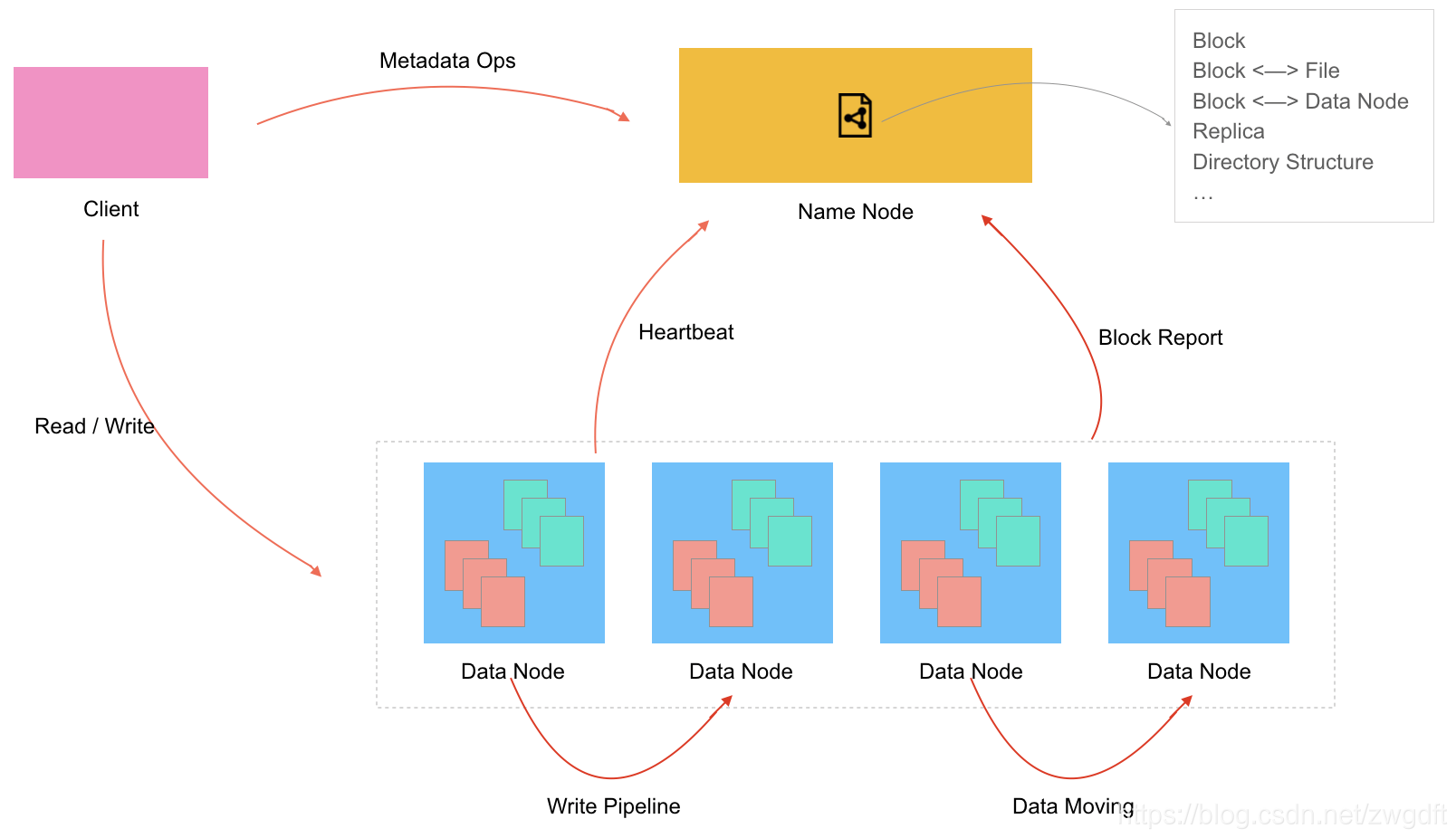 Metadata Ops

Block
Block <—> File
Block <—> Data Node
Replica
Directory Structure
…

Client

Name Node

Heartbeat

Block Report

Read / Write

Data Node

Data Node

Data Node

Data Node

Write Pipeline

Data Moving

https://blog.csdn.net/zwgdft